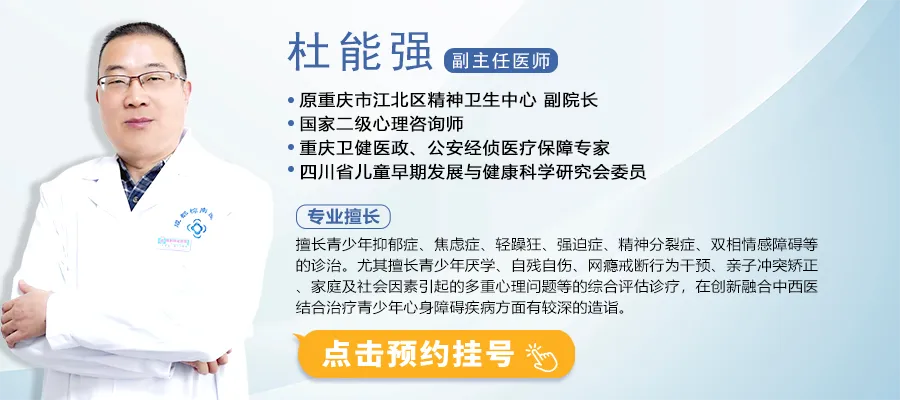 杜能强

副主任医师

• 原重庆市江北区精神卫生中心 副院长
• 国家二级心理咨询师
• 重庆卫健医政、公安经侦医疗保障专家
• 四川省儿童早期发展与健康科学研究会委员

专业擅长

擅长青少年抑郁症、焦虑症、轻躁狂、强迫症、精神分裂症、双相情感障碍等的诊治。尤其擅长青少年厌学、自残自伤、网瘾戒断行为干预、亲子冲突矫正、家庭及社会因素引起的多重心理问题等的综合评估诊疗，在创新融合中西医结合治疗青少年心身障碍疾病方面有较深的造诣。

点击预约挂号